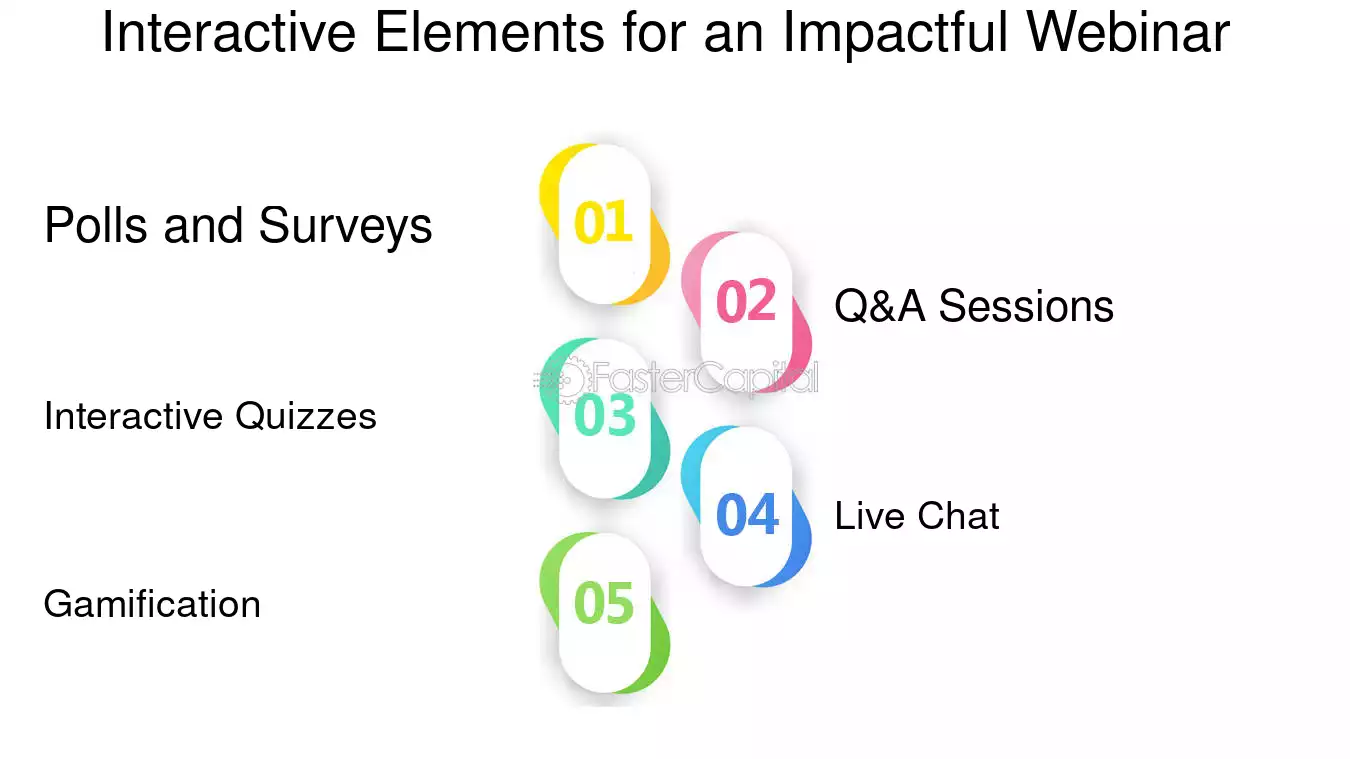 Interactive Elements for an Impactful Webinar

Polls and Surveys

01

02

Q&A Sessions

FasterCapital

Interactive Quizzes

03

04

Live Chat

Gamification

05